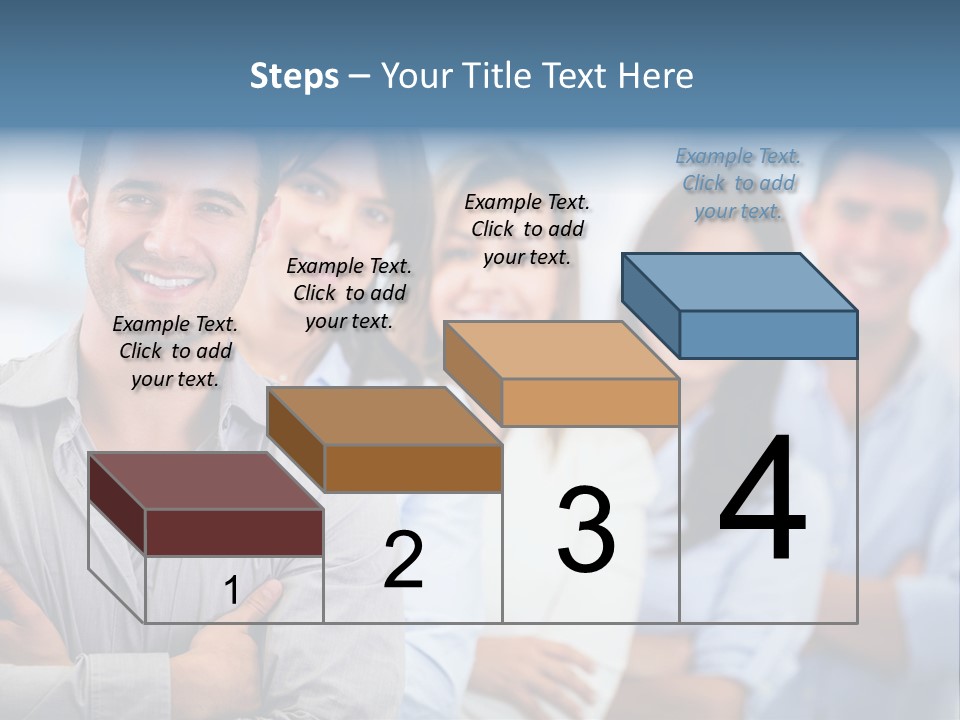 Steps – Your Title Text Here

Example Text. Click to add your text.

Example Text. Click to add your text.

Example Text. Click to add your text.

Example Text. Click to add your text.

1

2

3

4